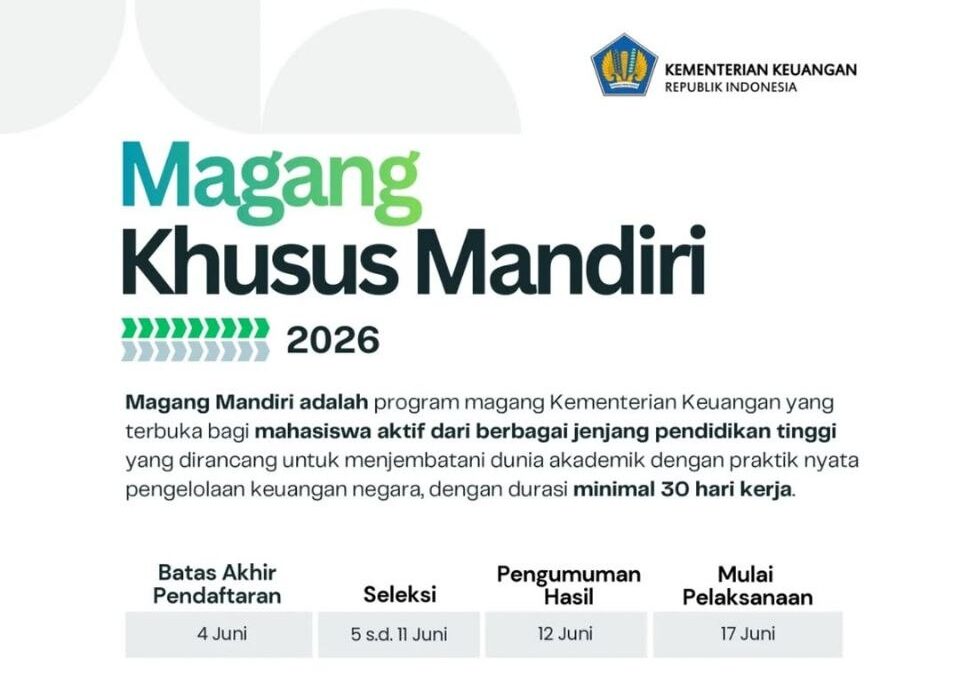 KEMENTERIAN KEUANGAN
REPUBLIK INDONESIA

Magang
Khusus Mandiri
2026

Magang Mandiri adalah program magang Kementerian Keuangan yang terbuka bagi mahasiswa aktif dari berbagai jenjang pendidikan tinggi yang dirancang untuk menjembatani dunia akademik dengan praktik nyata pengelolaan keuangan negara, dengan durasi minimal 30 hari kerja.

| Batas Akhir Pendaftaran | Seleksi | Pengumuman Hasil | Mulai Pelaksanaan |
|---|---|---|---|
| 4 Juni | 5 s.d. 11 Juni | 12 Juni | 17 Juni |